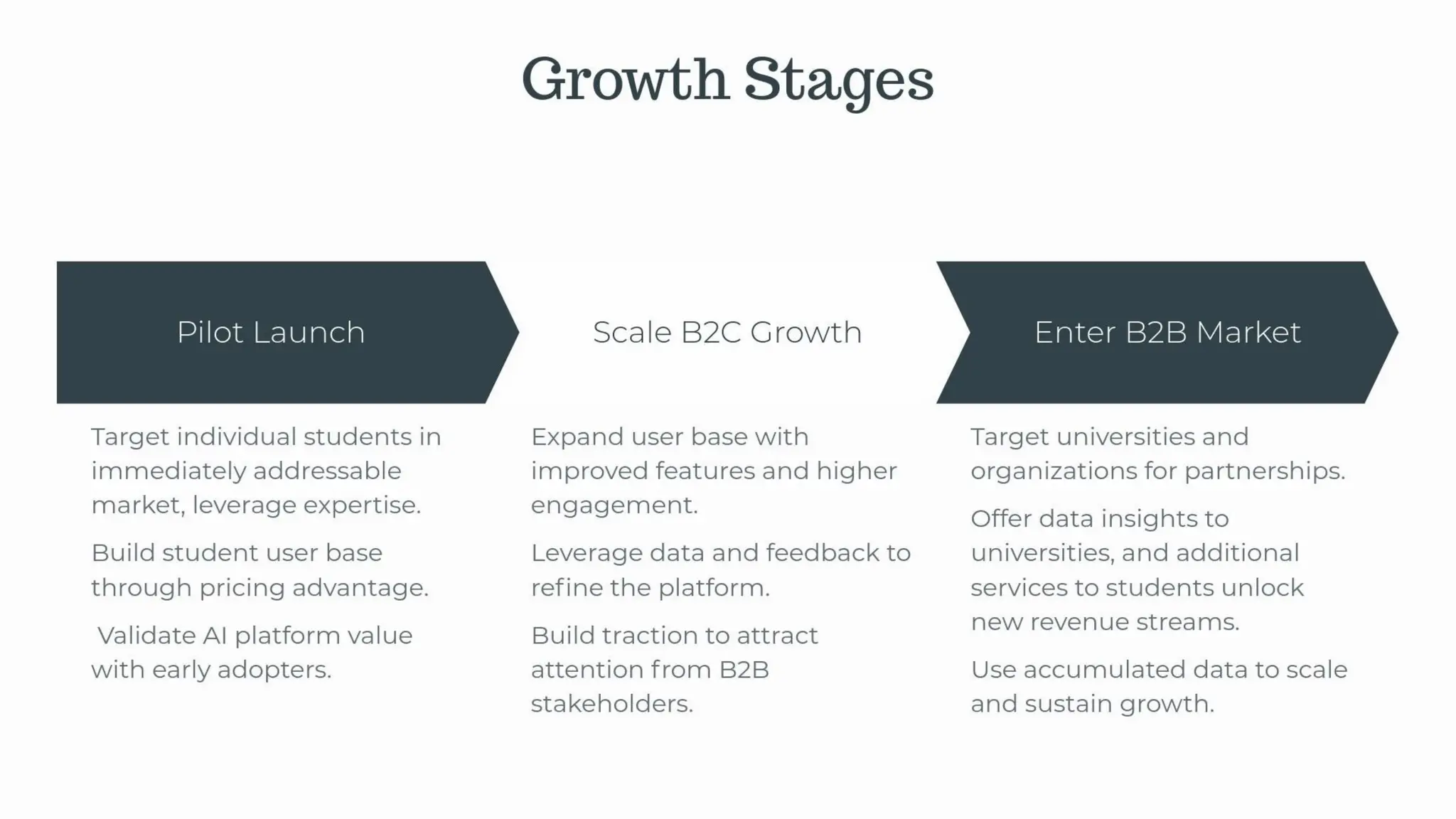 Growth Stages

Pilot Launch

Target individual students in immediately addressable market, leverage expertise.

Build student user base through pricing advantage.

Validate AI platform value with early adopters.

Scale B2C Growth

Expand user base with improved features and higher engagement.

Leverage data and feedback to refine the platform.

Build traction to attract attention from B2B stakeholders.

Enter B2B Market

Target universities and organizations for partnerships.

Offer data insights to universities, and additional services to students unlock new revenue streams.

Use accumulated data to scale and sustain growth.